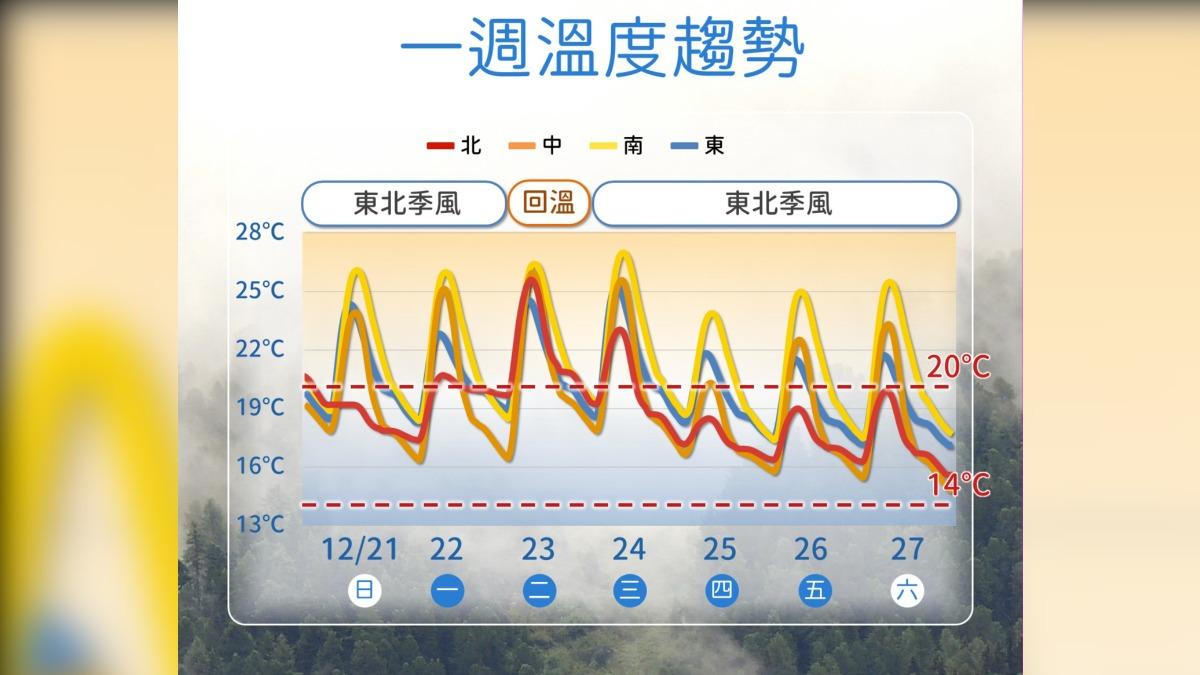 一週溫度趨勢

北 中 南 東

東北季風 回溫 東北季風

28°C
25°C
22°C
19°C
16°C
13°C

20°C
14°C

12/21 22 23 24 25 26 27
日 一 二 三 四 五 六